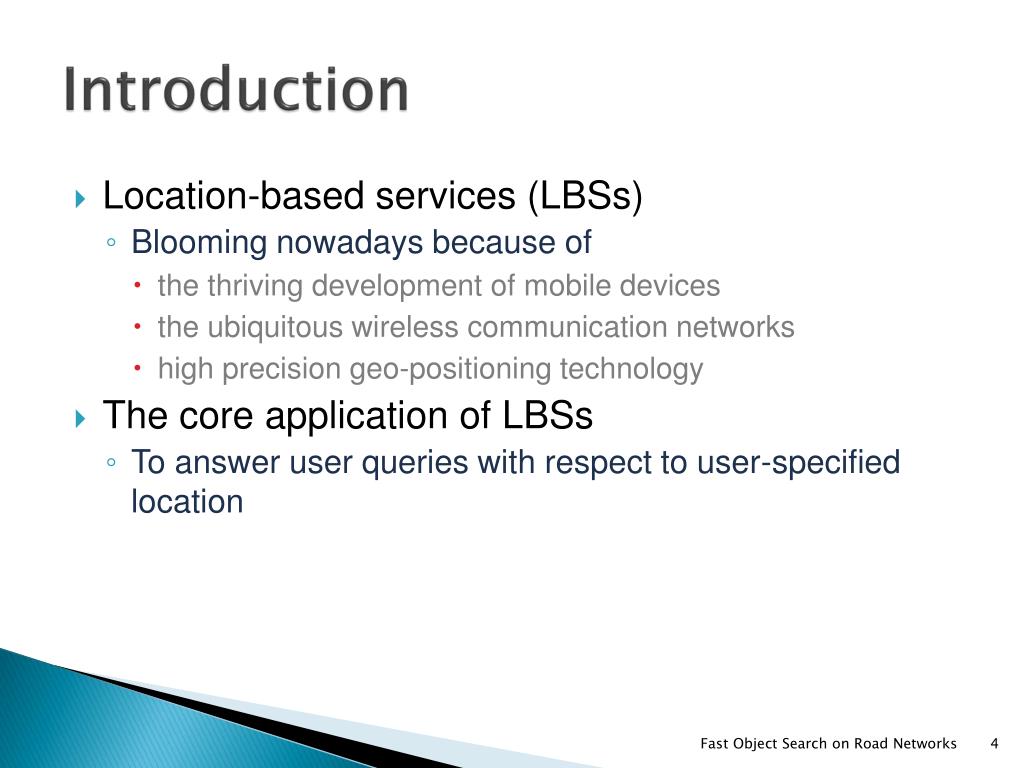 Introduction

Location-based services (LBSs)

Blooming nowadays because of

the thriving development of mobile devices

the ubiquitous wireless communication networks

high precision geo-positioning technology

The core application of LBSs

To answer user queries with respect to user-specified location

Fast Object Search on Road Networks 4